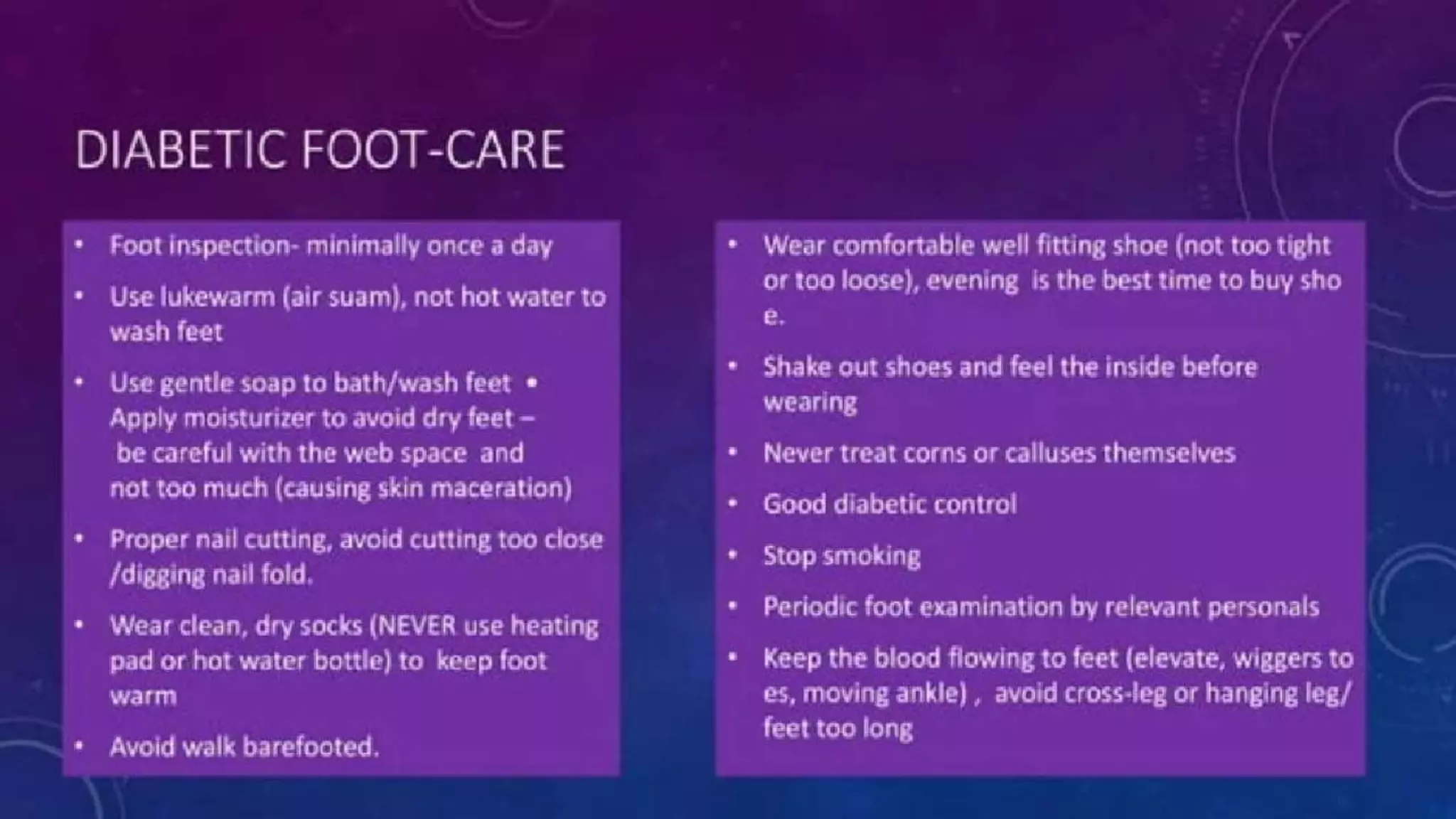 DIABETIC FOOT-CARE

• Foot inspection- minimally once a day

• Use lukewarm (air suam), not hot water to wash feet

• Use gentle soap to bath/wash feet • Apply moisturizer to avoid dry feet – be careful with the web space and not too much (causing skin maceration)

• Proper nail cutting, avoid cutting too close /digging nail fold.

• Wear clean, dry socks (NEVER use heating pad or hot water bottle) to keep foot warm

• Avoid walk barefooted.

• Wear comfortable well fitting shoe (not too tight or too loose), evening is the best time to buy sho e.

• Shake out shoes and feel the inside before wearing

• Never treat corns or calluses themselves

• Good diabetic control

• Stop smoking

• Periodic foot examination by relevant personals

• Keep the blood flowing to feet (elevate, wiggers to es, moving ankle) , avoid cross-leg or hanging leg/ feet too long